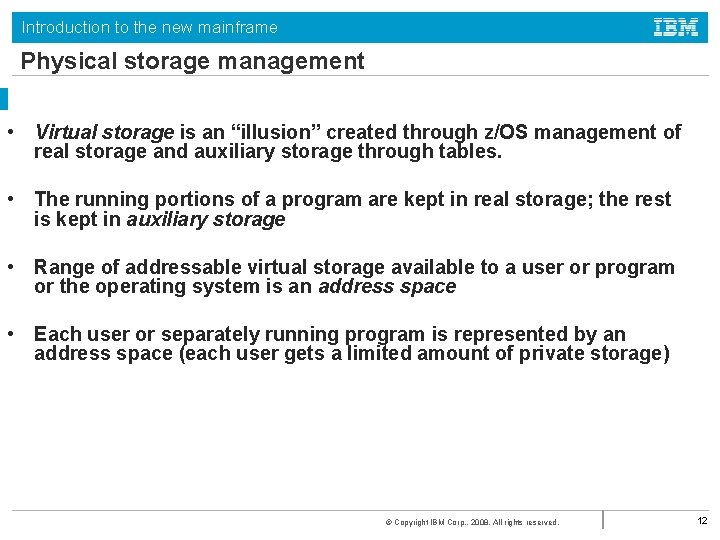 Introduction to the new mainframe

IBM

Physical storage management

• Virtual storage is an “illusion” created through z/OS management of real storage and auxiliary storage through tables.

• The running portions of a program are kept in real storage; the rest is kept in auxiliary storage

• Range of addressable virtual storage available to a user or program or the operating system is an address space

• Each user or separately running program is represented by an address space (each user gets a limited amount of private storage)

© Copyright IBM Corp., 2008. All rights reserved.

12